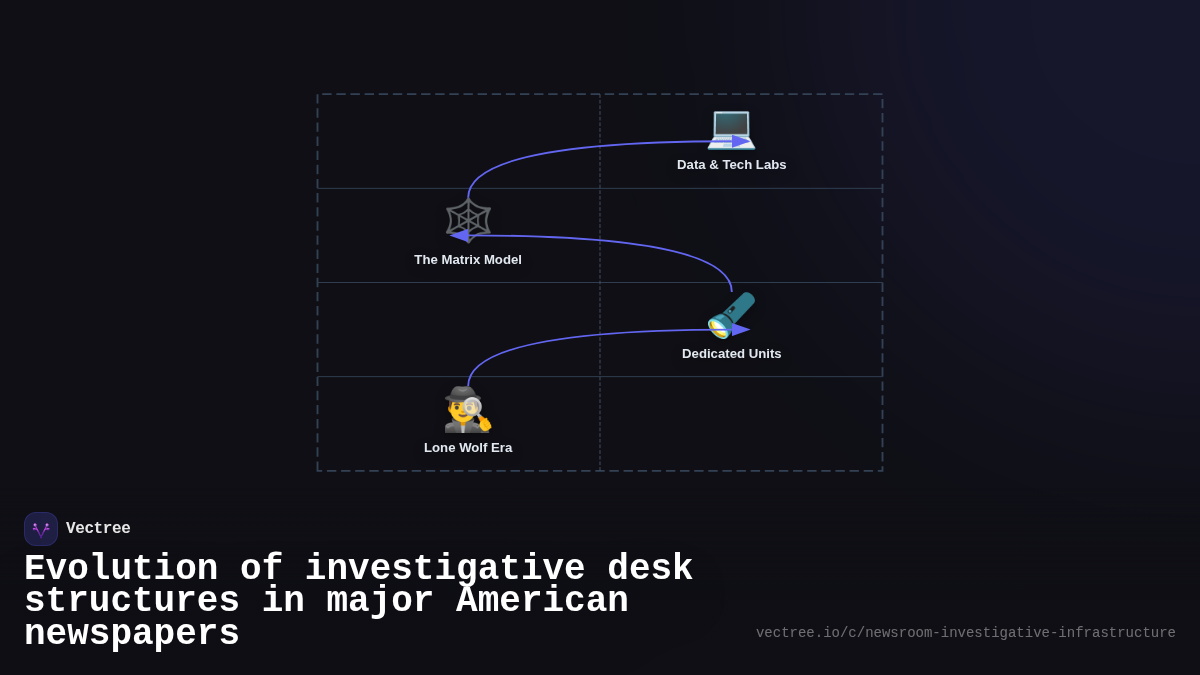 Data & Tech Labs

The Matrix Model

Dedicated Units

Lone Wolf Era

Vectree

Evolution of investigative desk structures in major American newspapers

vectree.io/c/newsroom-investigative-infrastructure